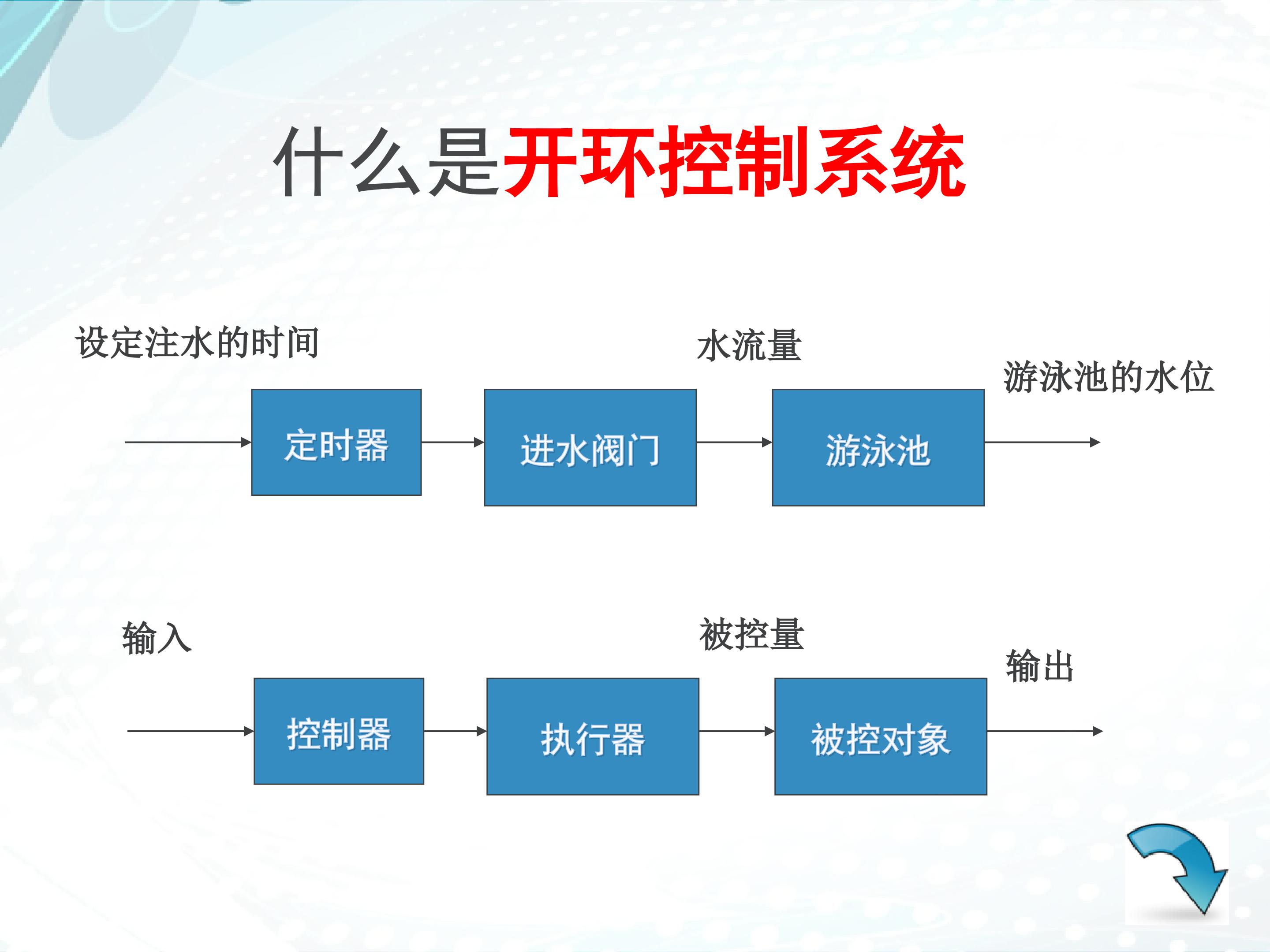 什么是开环控制系统

设定注水的时间

水流量

游泳池的水位

定时器

进水阀门

游泳池

输入

被控量

输出

控制器

执行器

被控对象